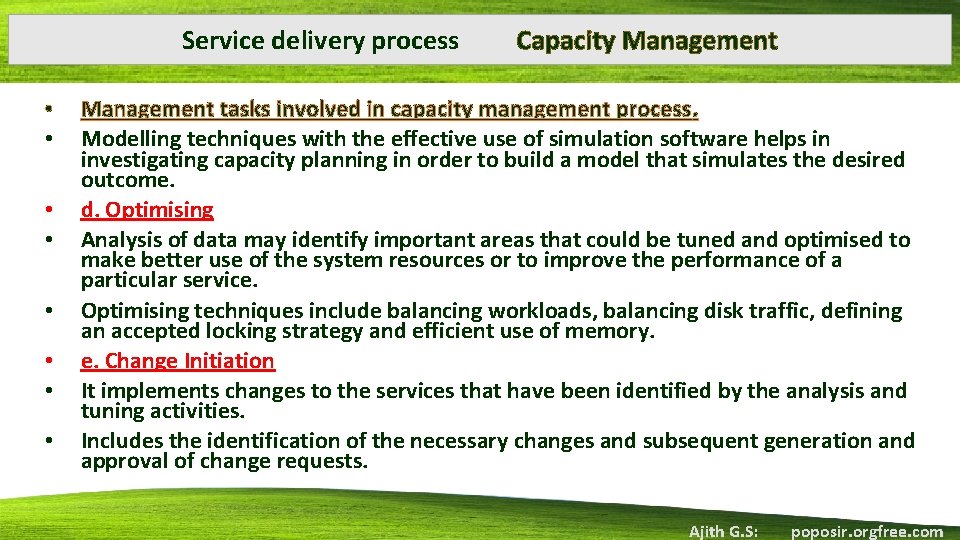 Service delivery process Capacity Management

• Management tasks involved in capacity management process.
• Modelling techniques with the effective use of simulation software helps in investigating capacity planning in order to build a model that simulates the desired outcome.
• d. Optimising
• Analysis of data may identify important areas that could be tuned and optimised to make better use of the system resources or to improve the performance of a particular service.
• Optimising techniques include balancing workloads, balancing disk traffic, defining an accepted locking strategy and efficient use of memory.
• e. Change Initiation
• It implements changes to the services that have been identified by the analysis and tuning activities.
• Includes the identification of the necessary changes and subsequent generation and approval of change requests.

Ajith G.S: poposir.orgfree.com